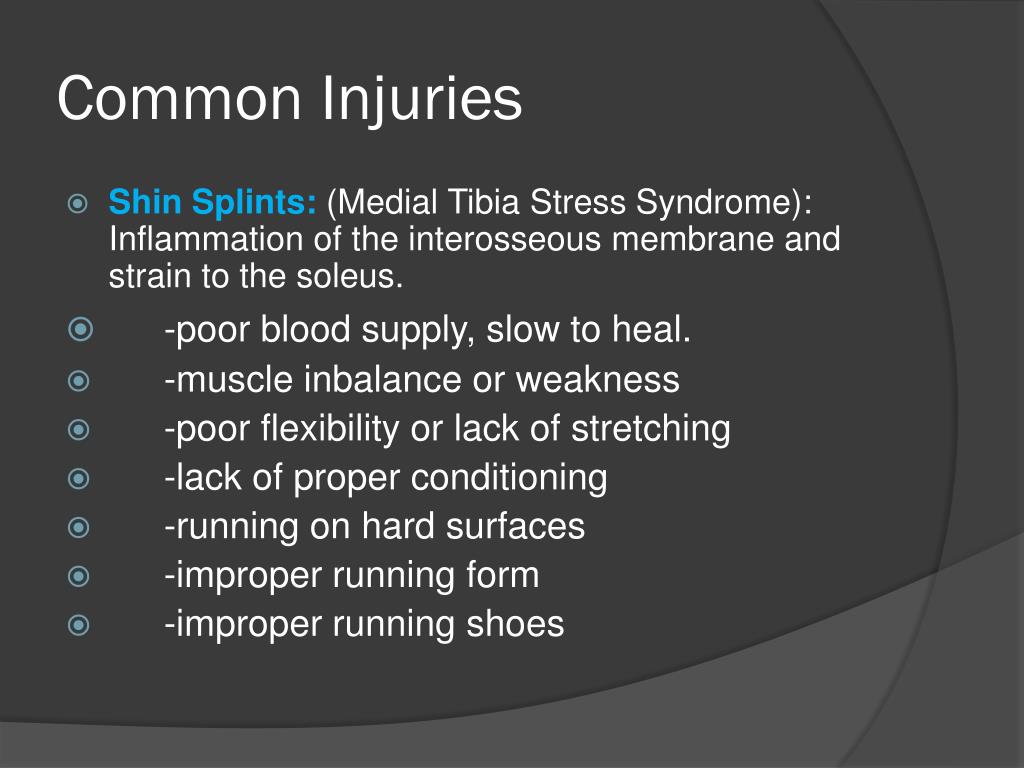 Common Injuries

Shin Splints: (Medial Tibia Stress Syndrome): Inflammation of the interosseous membrane and strain to the soleus.

-poor blood supply, slow to heal.

-muscle inbalance or weakness

-poor flexibility or lack of stretching

-lack of proper conditioning

-running on hard surfaces

-improper running form

-improper running shoes